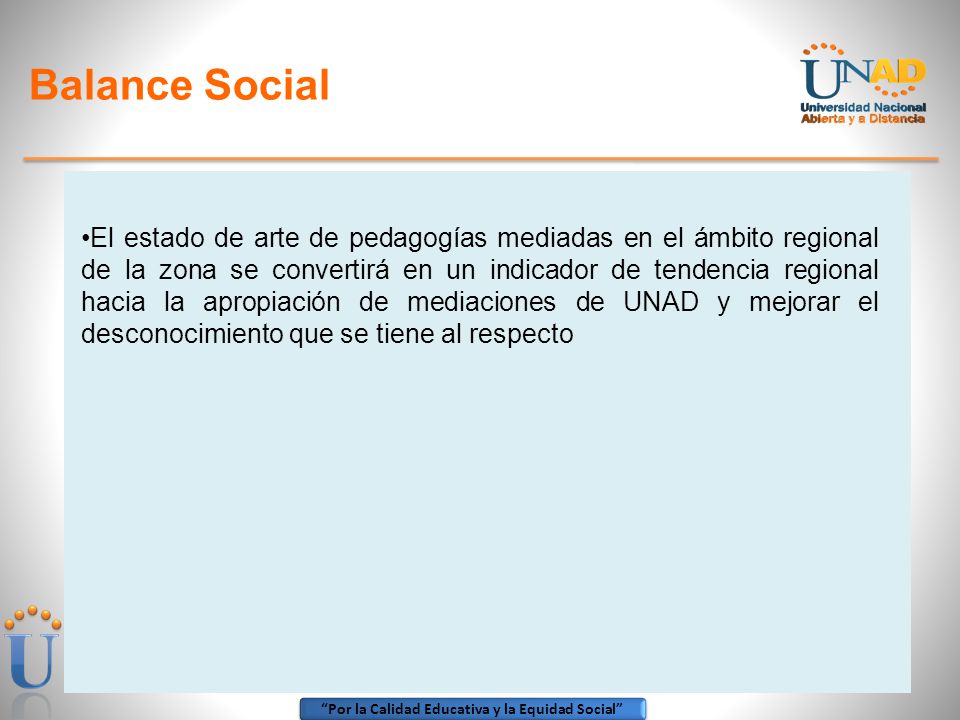 Balance Social

UNAD
Universidad Nacional
Abierta y a Distancia

•El estado de arte de pedagogías mediadas en el ámbito regional de la zona se convertirá en un indicador de tendencia regional hacia la apropiación de mediaciones de UNAD y mejorar el desconocimiento que se tiene al respecto

U

"Por la Calidad Educativa y la Equidad Social"